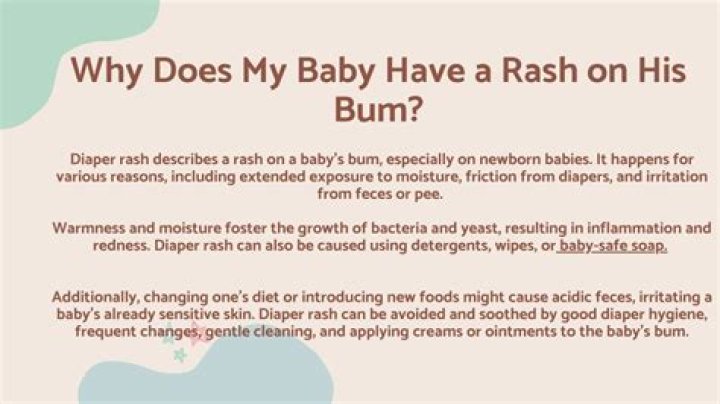 Why Does My Baby Have a Rash on His Bum?

Diaper rash describes a rash on a baby's bum, especially on newborn babies. It happens for various reasons, including extended exposure to moisture, friction from diapers, and irritation from feces or pee.

Warmness and moisture foster the growth of bacteria and yeast, resulting in inflammation and redness. Diaper rash can also be caused using detergents, wipes, or baby-safe soap.

Additionally, changing one's diet or introducing new foods might cause acidic feces, irritating a baby's already sensitive skin. Diaper rash can be avoided and soothed by good diaper hygiene, frequent changes, gentle cleaning, and applying creams or ointments to the baby's bum.